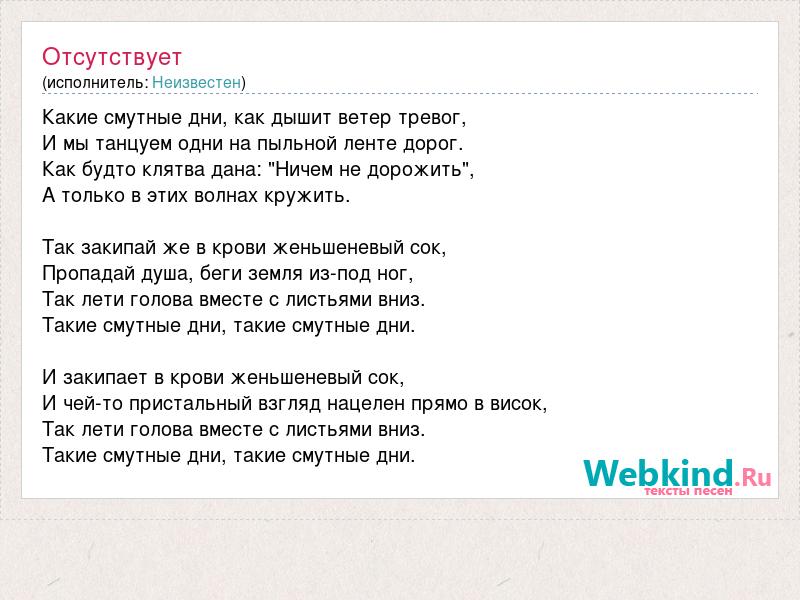 Отсутствует
(исполнитель: Неизвестен)

Какие смутные дни, как дышит ветер тревог,
И мы танцуем одни на пыльной ленте дорог.
Как будто клятва дана: "Ничем не дорожить",
А только в этих волнах кружить.

Так закипай же в крови женьшеневый сок,
Пропадай душа, беги земля из-под ног,
Так лети голова вместе с листьями вниз.
Такие смутные дни, такие смутные дни.

И закипает в крови женьшеневый сок,
И чей-то пристальный взгляд нацелен прямо в висок,
Так лети голова вместе с листьями вниз.
Такие смутные дни, такие смутные дни.

Webkind.Ru
тексты песен